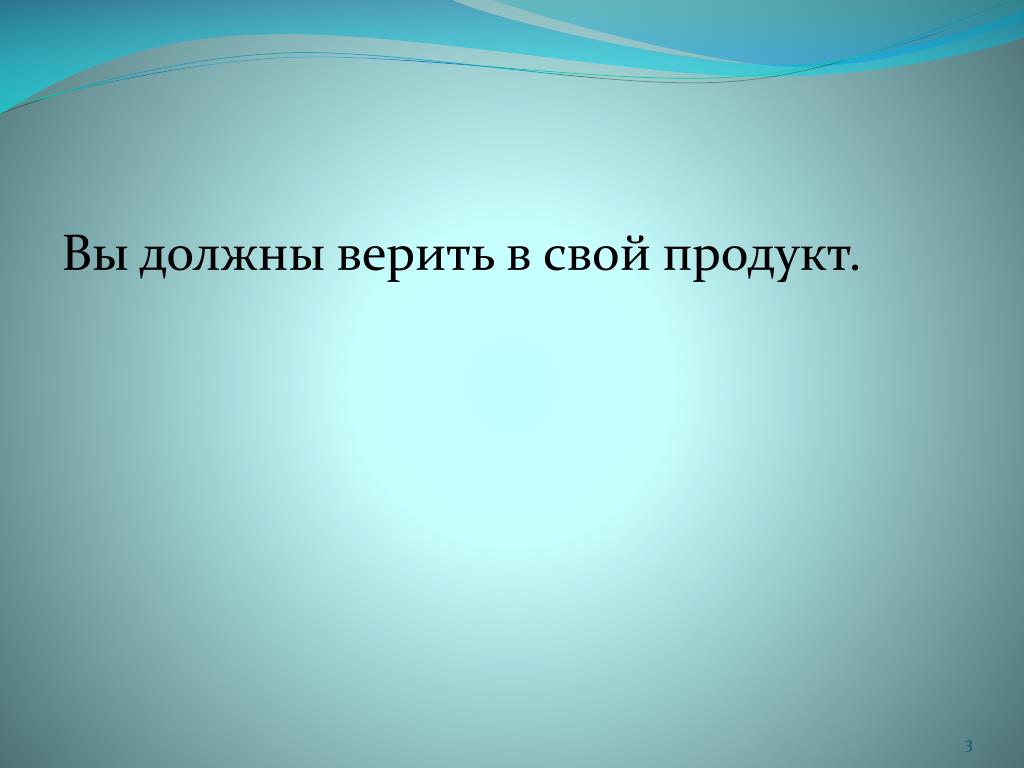 Вы должны верить в свой продукт.

3